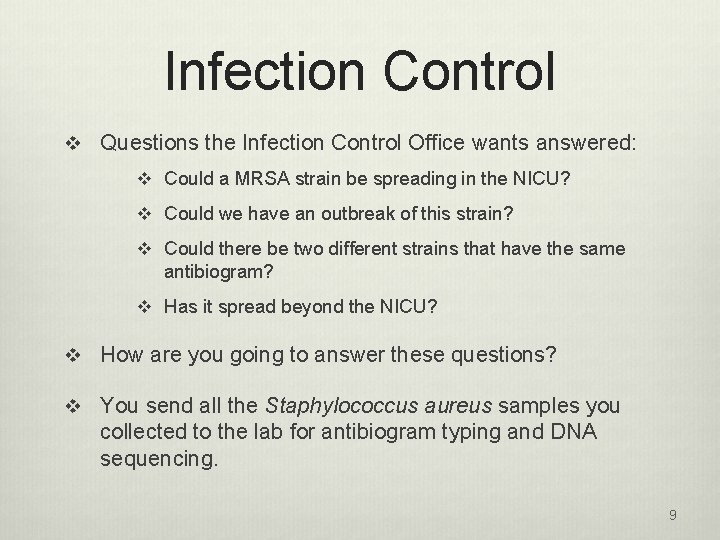 Infection Control

❖ Questions the Infection Control Office wants answered:

❖ Could a MRSA strain be spreading in the NICU?

❖ Could we have an outbreak of this strain?

❖ Could there be two different strains that have the same antibiogram?

❖ Has it spread beyond the NICU?

❖ How are you going to answer these questions?

❖ You send all the Staphylococcus aureus samples you collected to the lab for antibiogram typing and DNA sequencing.

9